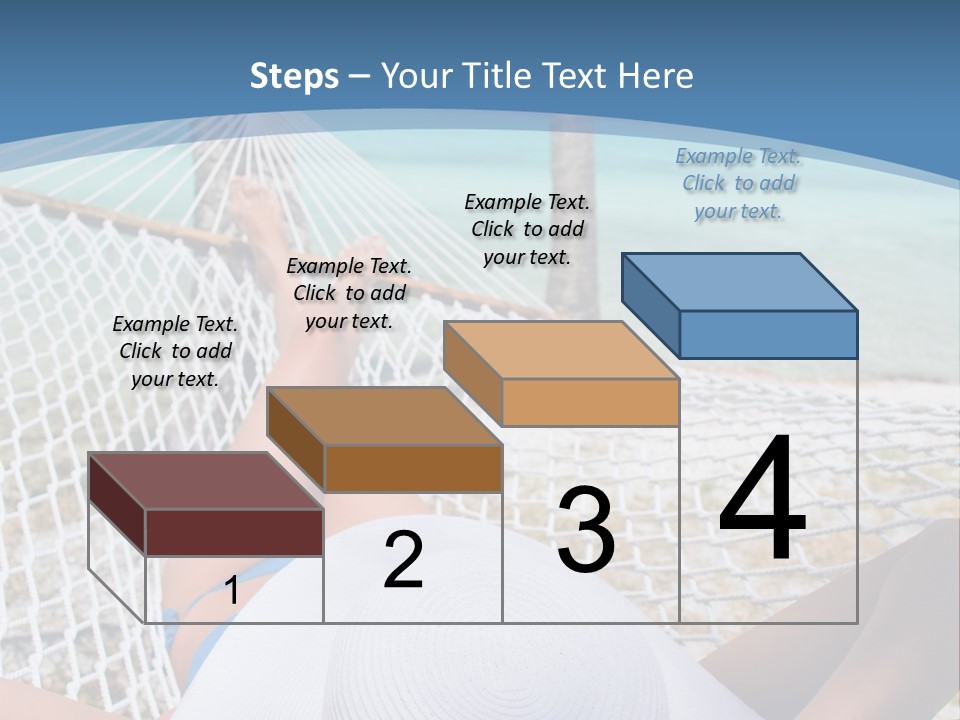 Steps – Your Title Text Here

Example Text. Click to add your text.

Example Text. Click to add your text.

Example Text. Click to add your text.

Example Text. Click to add your text.

1

2

3

4